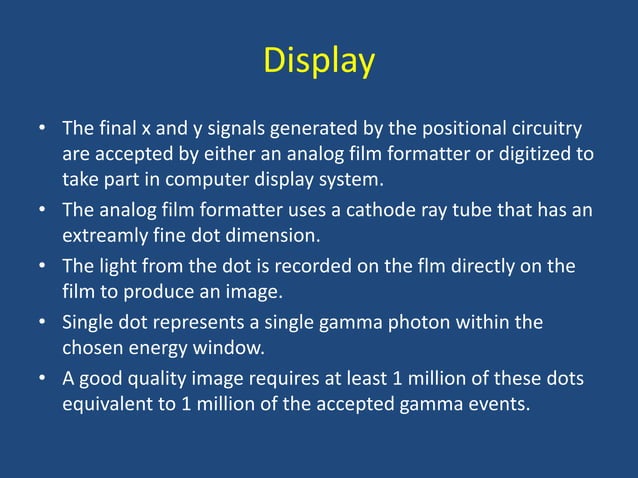 Display

• The final x and y signals generated by the positional circuitry are accepted by either an analog film formatter or digitized to take part in computer display system.
• The analog film formatter uses a cathode ray tube that has an extreamly fine dot dimension.
• The light from the dot is recorded on the flm directly on the film to produce an image.
• Single dot represents a single gamma photon within the chosen energy window.
• A good quality image requires at least 1 million of these dots equivalent to 1 million of the accepted gamma events.